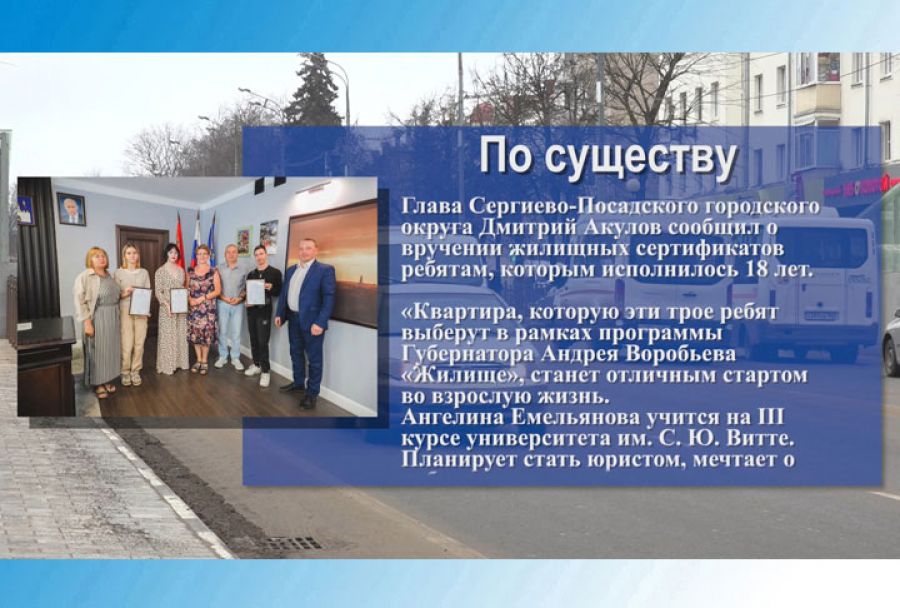 По существу

Глава Сергиево-Посадского городского округа Дмитрий Акулов сообщил о вручении жилищных сертификатов ребятам, которым исполнилось 18 лет.

«Квартира, которую эти трое ребят выберут в рамках программы Губернатора Андрея Воробьева «Жилище», станет отличным стартом во взрослую жизнь.
Ангелина Емельянова учится на III курсе университета им. С. Ю. Витте. Планирует стать юристом, мечтает о